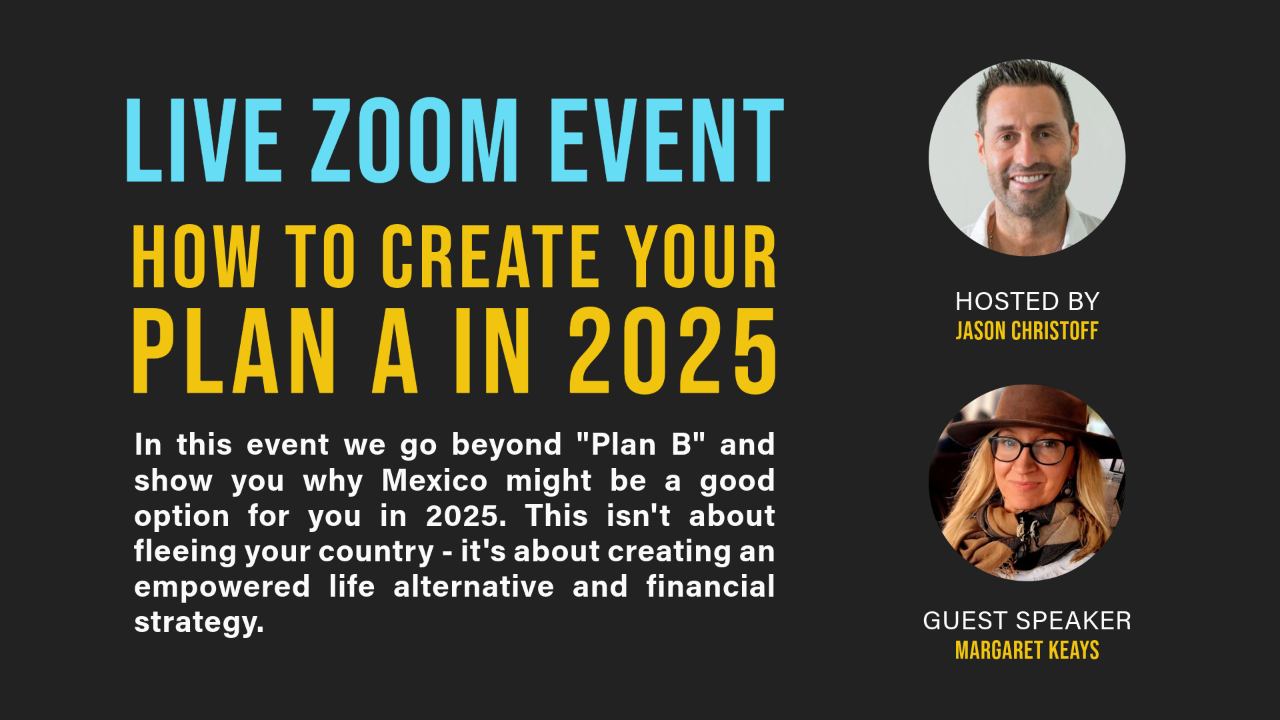 LIVE ZOOM EVENT

HOW TO CREATE YOUR PLAN A IN 2025

In this event we go beyond "Plan B" and show you why Mexico might be a good option for you in 2025. This isn't about fleeing your country - it's about creating an empowered life alternative and financial strategy.

HOSTED BY
JASON CHRISTOFF

GUEST SPEAKER
MARGARET KEAYS